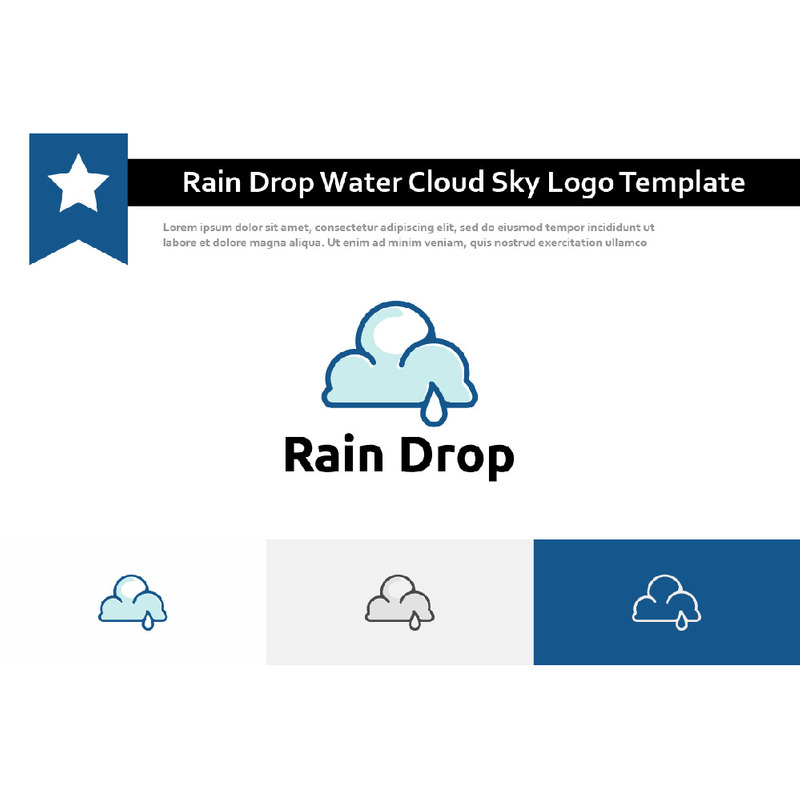 Rain Drop Water Cloud Sky Logo Template

Lorem ipsum dolor sit amet, consectetur adipiscing elit, sed do eiusmod tempor incididunt ut labore et dolore magna aliqua. Ut enim ad minim veniam, quis nostrud exercitation ullamco

Rain Drop